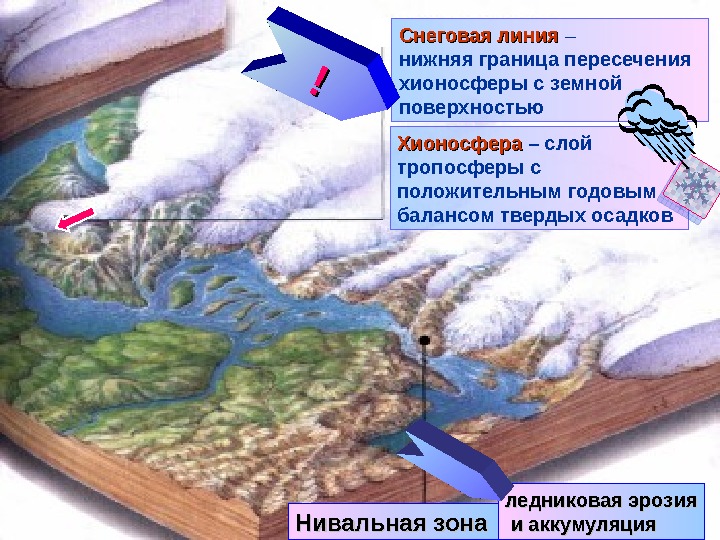 !

Снеговая линия – нижняя граница пересечения хионосферы с земной поверхностью

Хионосфера – слой тропосферы с положительным годовым балансом твердых осадков

Нивальная зона

ледниковая эрозия и аккумуляция